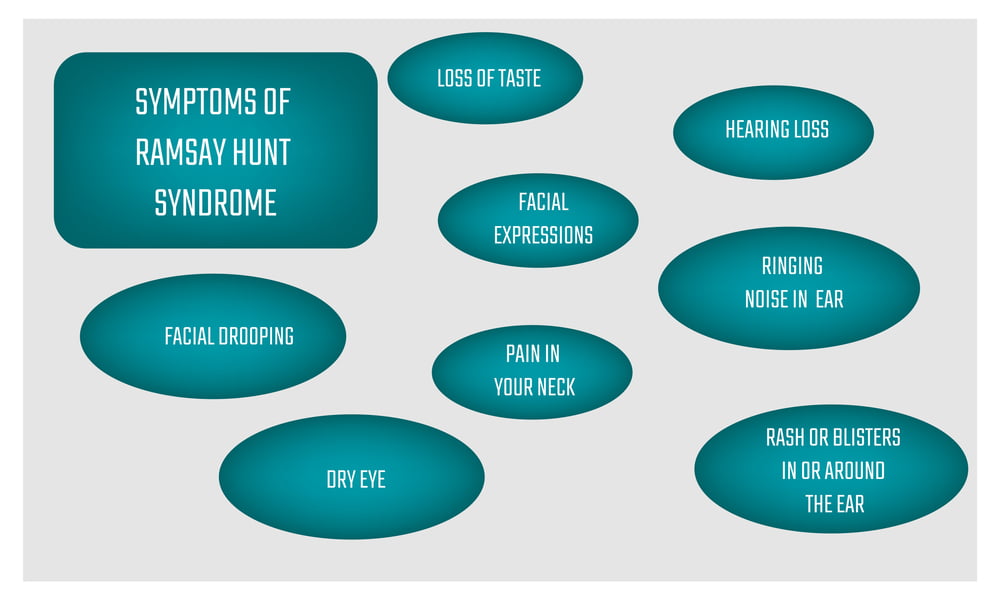 SYMPTOMS OF RAMSAY HUNT SYNDROME

LOSS OF TASTE

HEARING LOSS

FACIAL EXPRESSIONS

RINGING NOISE IN EAR

FACIAL DROOPING

PAIN IN YOUR NECK

DRY EYE

RASH OR BLISTERS IN OR AROUND THE EAR